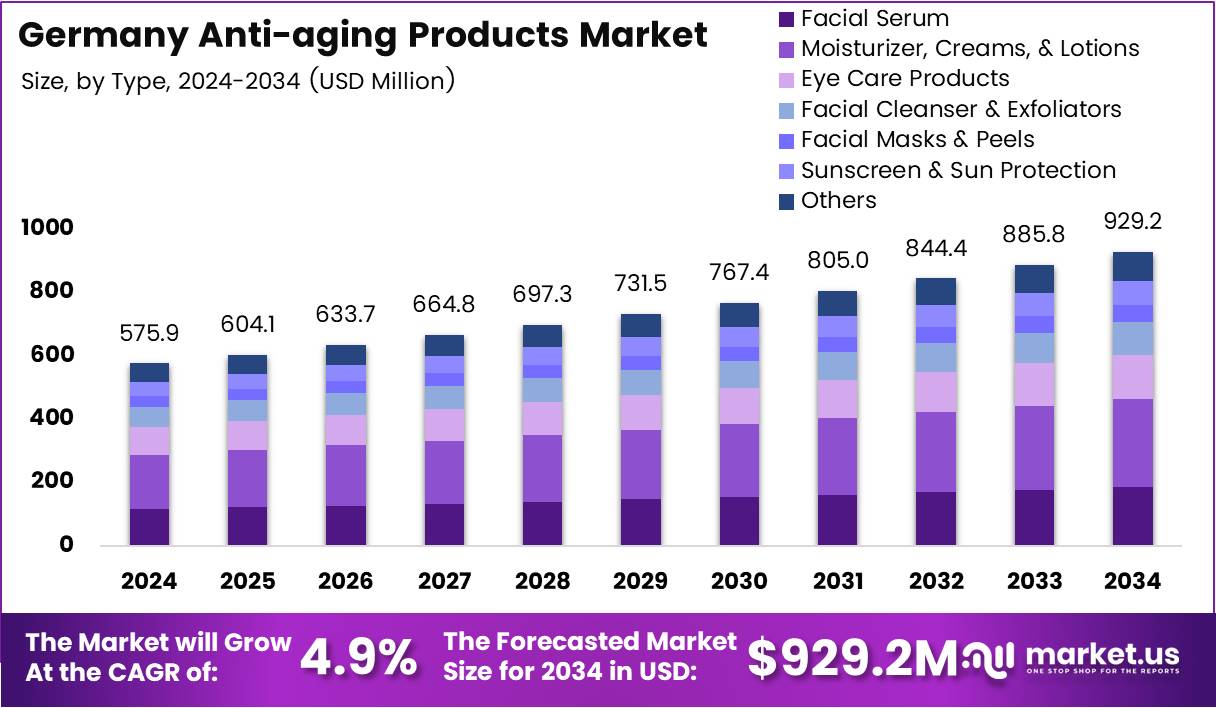 Germany Anti-aging Products Market
Size, by Type, 2024-2034 (USD Million)

Facial Serum
Moisturizer, Creams, & Lotions
Eye Care Products
Facial Cleanser & Exfoliators
Facial Masks & Peels
Sunscreen & Sun Protection
Others

1000
800
600
400
200
0

575.9
604.1
633.7
664.8
697.3
731.5
767.4
805.0
844.4
885.8
929.2

2024
2025
2026
2027
2028
2029
2030
2031
2032
2033
2034

The Market will Grow At the CAGR of: 4.9%
The Forecasted Market Size for 2034 in USD: $929.2M
market.us
ONE STOP SHOP FOR THE REPORTS